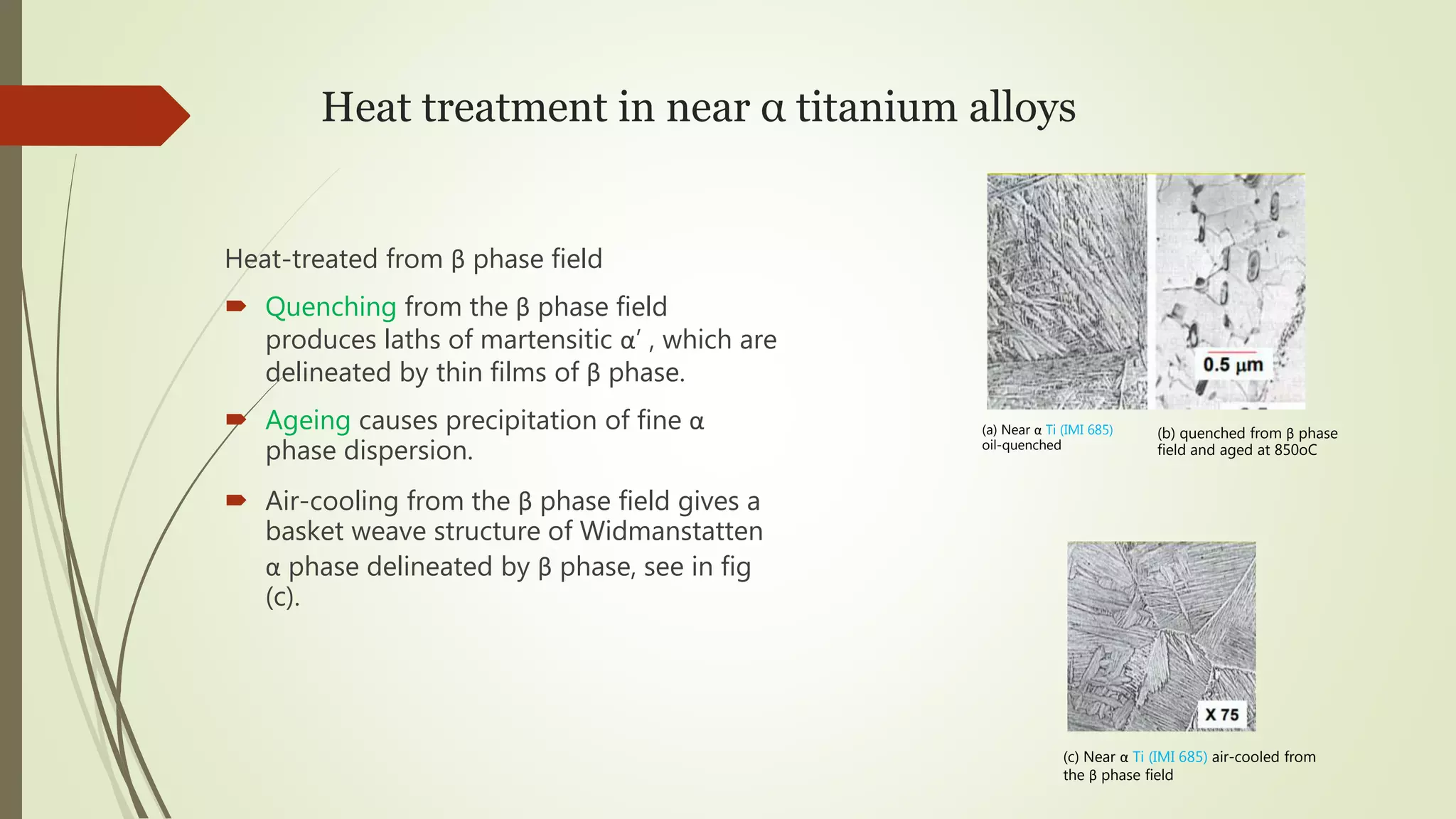 Heat treatment in near α titanium alloys

Heat-treated from β phase field

Quenching from the β phase field produces laths of martensitic α′ , which are delineated by thin films of β phase.

Ageing causes precipitation of fine α phase dispersion.

Air-cooling from the β phase field gives a basket weave structure of Widmanstatten α phase delineated by β phase, see in fig (c).

0.5 μm

(a) Near α Ti (IMI 685) oil-quenched

(b) quenched from β phase field and aged at 850oC

X 75

(c) Near α Ti (IMI 685) air-cooled from the β phase field